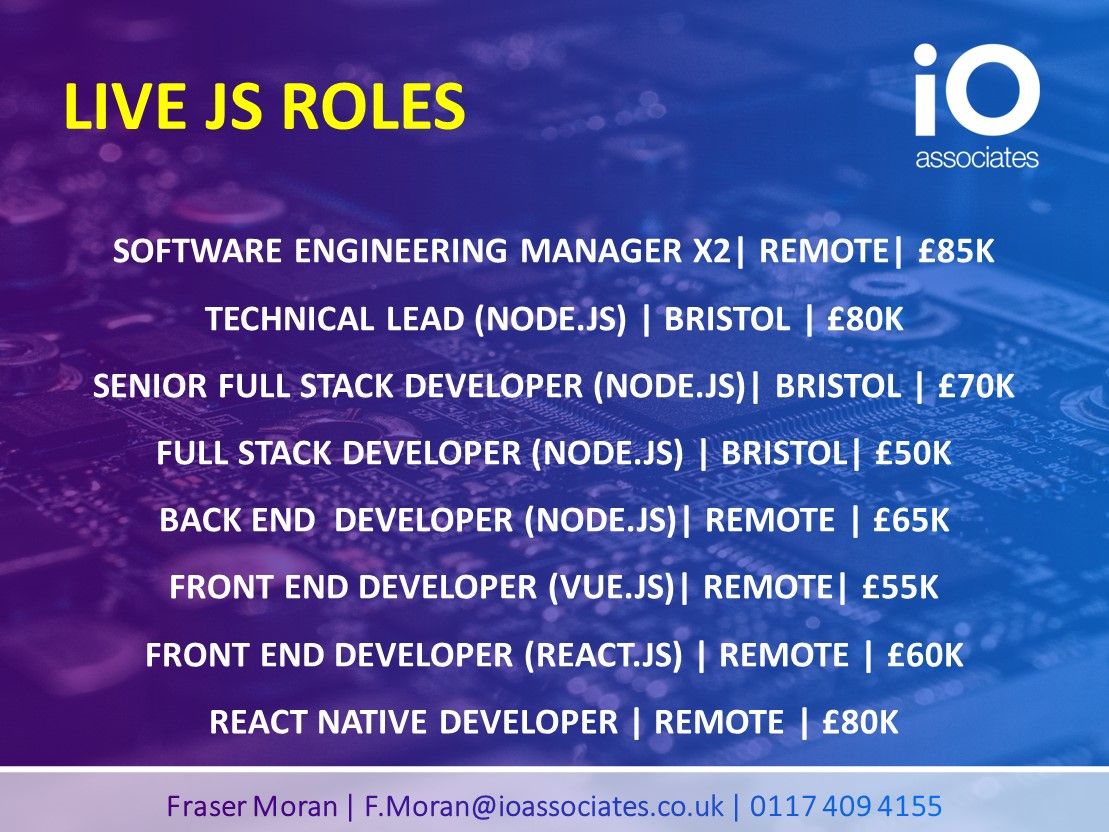 LIVE JS ROLES

iO
associates

SOFTWARE ENGINEERING MANAGER X2| REMOTE| £85K

TECHNICAL LEAD (NODE.JS) | BRISTOL | £80K

SENIOR FULL STACK DEVELOPER (NODE.JS)| BRISTOL | £70K

FULL STACK DEVELOPER (NODE.JS) | BRISTOL| £50K

BACK END DEVELOPER (NODE.JS)| REMOTE | £65K

FRONT END DEVELOPER (VUE.JS)| REMOTE| £55K

FRONT END DEVELOPER (REACT.JS) | REMOTE | £60K

REACT NATIVE DEVELOPER | REMOTE | £80K

Fraser Moran | F.Moran@ioassociates.co.uk | 0117 409 4155